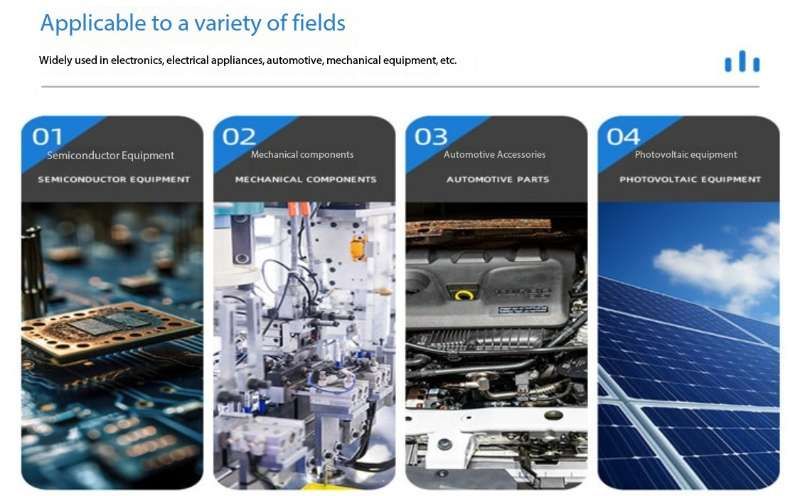 Applicable to a variety of fields

Widely used in electronics, electrical appliances, automotive, mechanical equipment, etc.

01
Semiconductor Equipment
SEMICONDUCTOR EQUIPMENT

02
Mechanical components
MECHANICAL COMPONENTS

03
Automotive Accessories
AUTOMOTIVE PARTS

04
Photovoltaic equipment
PHOTOVOLTAIC EQUIPMENT